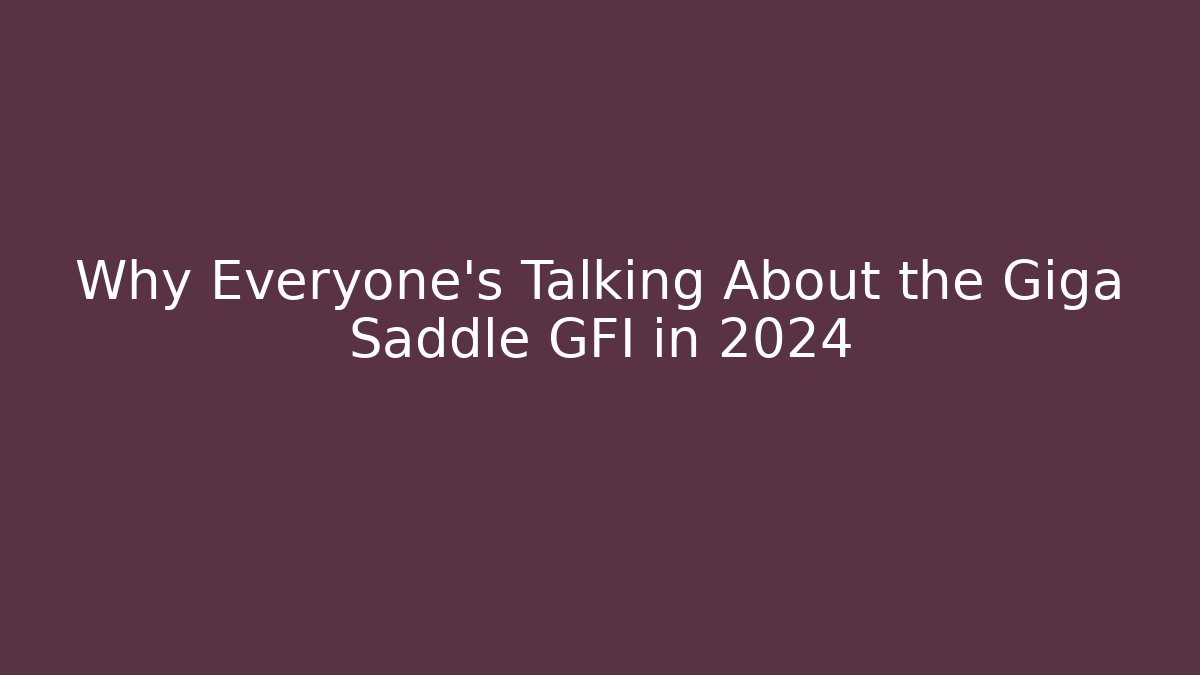 Why Everyone's Talking About the Giga Saddle GFI in 2024